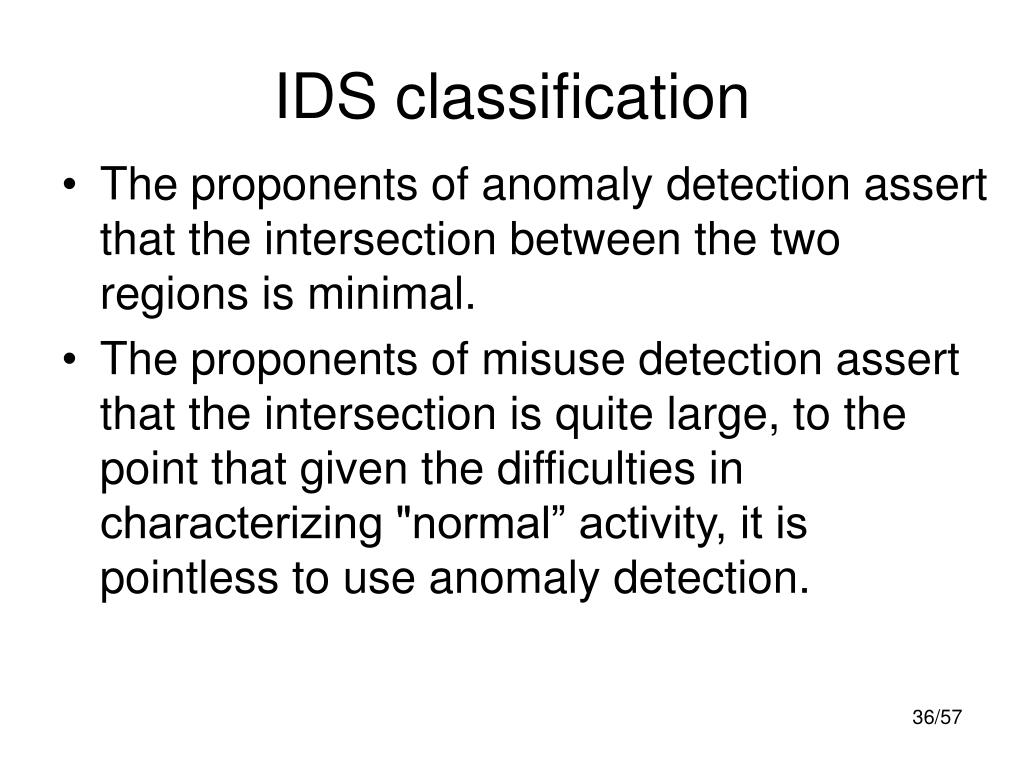 IDS classification

• The proponents of anomaly detection assert that the intersection between the two regions is minimal.

• The proponents of misuse detection assert that the intersection is quite large, to the point that given the difficulties in characterizing "normal” activity, it is pointless to use anomaly detection.

36/57